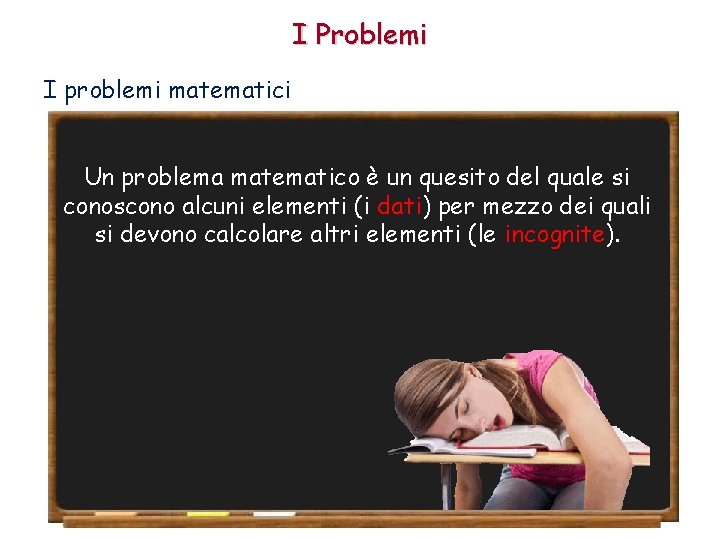 I Problemi

I problemi matematici

Un problema matematico è un quesito del quale si conoscono alcuni elementi (i dati) per mezzo dei quali si devono calcolare altri elementi (le incognite).